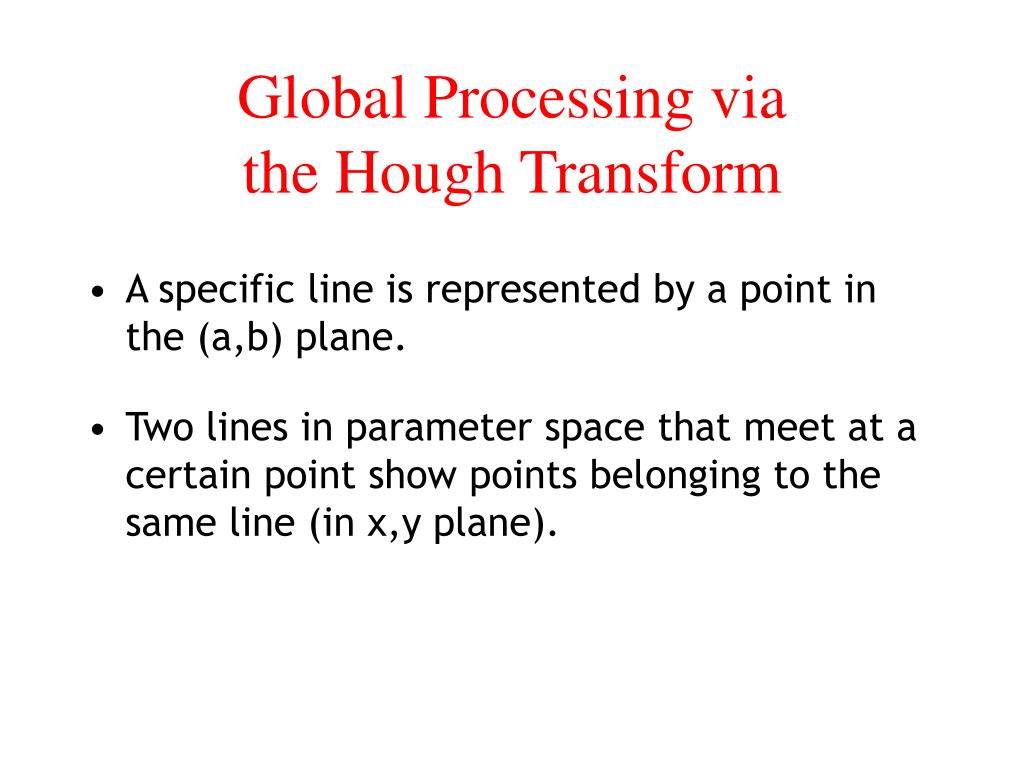 Global Processing via the Hough Transform

• A specific line is represented by a point in the (a,b) plane.

• Two lines in parameter space that meet at a certain point show points belonging to the same line (in x,y plane).